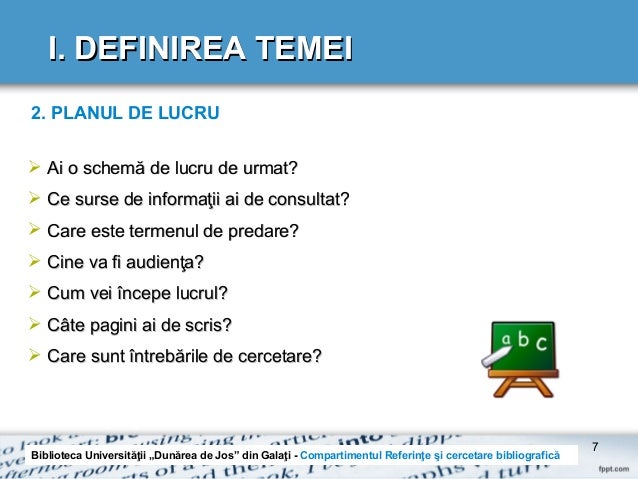 I. DEFINIREA TEMEI

2. PLANUL DE LUCRU

➢ Ai o schemă de lucru de urmat?
➢ Ce surse de informaţii ai de consultat?
➢ Care este termenul de predare?
➢ Cine va fi audienţa?
➢ Cum vei începe lucrul?
➢ Câte pagini ai de scris?
➢ Care sunt întrebările de cercetare?

a b c

Biblioteca Universităţii „Dunărea de Jos” din Galaţi - Compartimentul Referinţe şi cercetare bibliografică

7

fppt.com